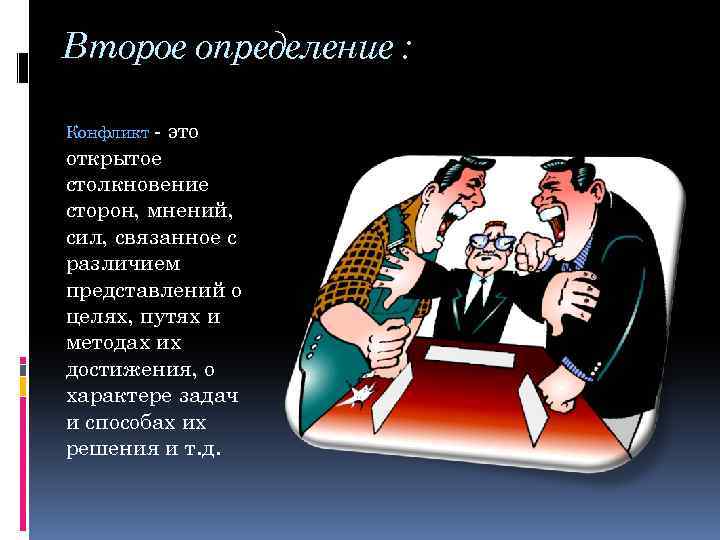 Второе определение :

Конфликт - это открытое столкновение сторон, мнений, сил, связанное с различием представлений о целях, путях и методах их достижения, о характере задач и способах их решения и т.д.